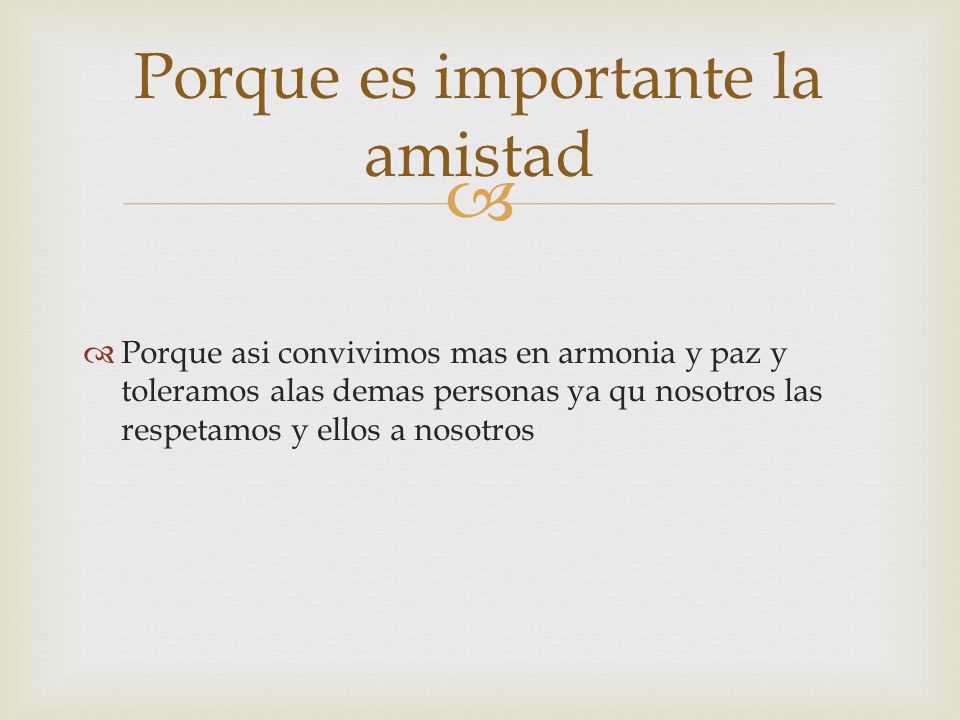 Porque es importante la amistad

Porque asi convivimos mas en armonia y paz y toleramos alas demas personas ya qu nosotros las respetamos y ellos a nosotros